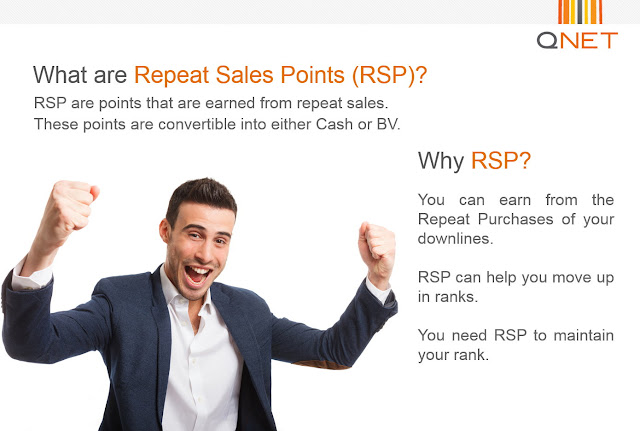 QNET

What are Repeat Sales Points (RSP)?

RSP are points that are earned from repeat sales. These points are convertible into either Cash or BV.

Why RSP?

You can earn from the Repeat Purchases of your downlines.

RSP can help you move up in ranks.

You need RSP to maintain your rank.